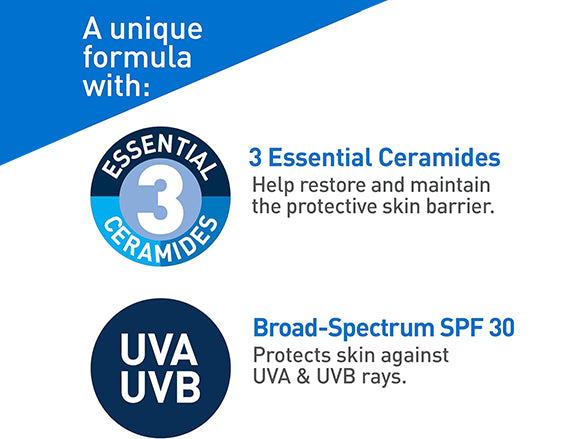 A unique formula with:

ESSENTIAL
3
CERAMIDES

3 Essential Ceramides
Help restore and maintain the protective skin barrier.

UVA
UVB

Broad-Spectrum SPF 30
Protects skin against UVA & UVB rays.